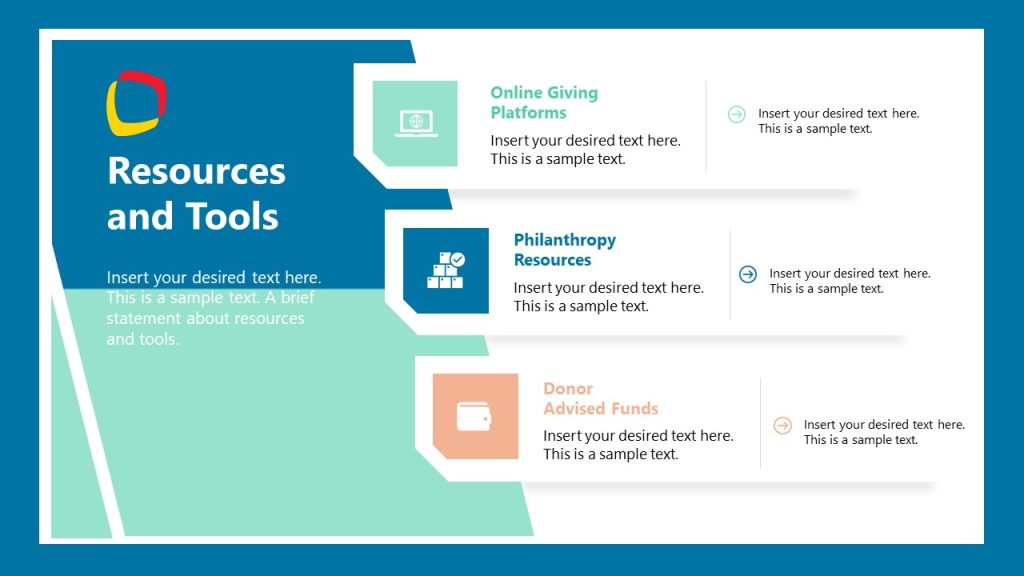 Resources and Tools

Insert your desired text here. This is a sample text. A brief statement about resources and tools.

Online Giving Platforms

Insert your desired text here. This is a sample text.

Insert your desired text here. This is a sample text.

Philanthropy Resources

Insert your desired text here. This is a sample text.

Insert your desired text here. This is a sample text.

Donor Advised Funds

Insert your desired text here. This is a sample text.

Insert your desired text here. This is a sample text.